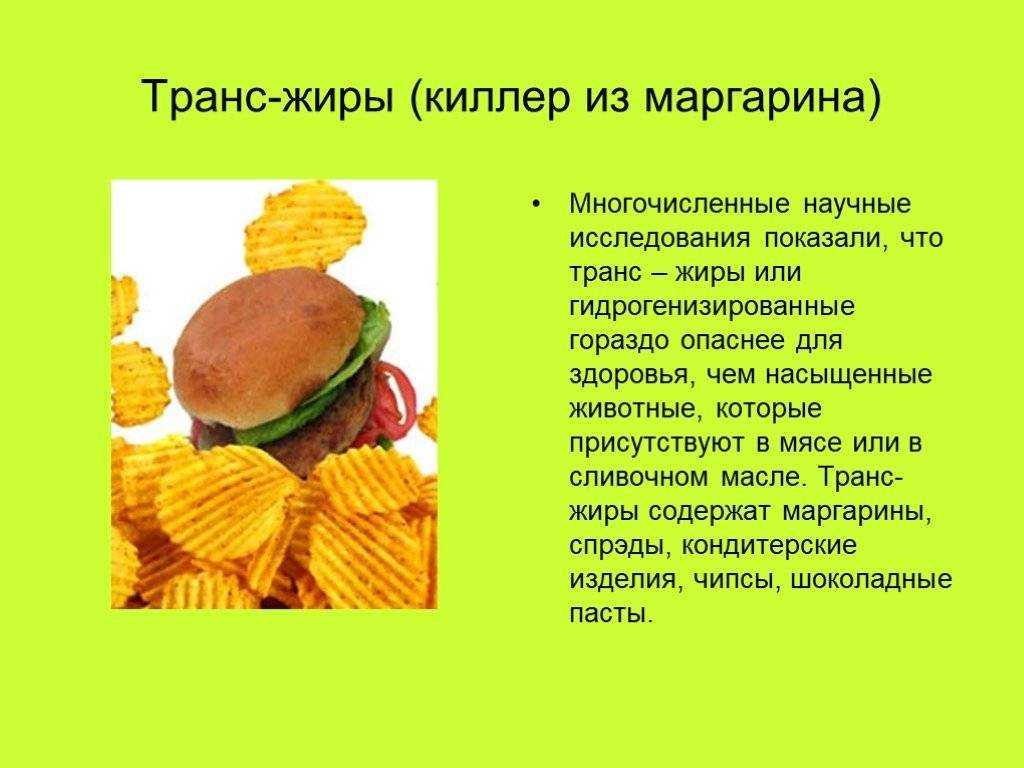 Транс-жиры (киллер из маргарина)

• Многочисленные научные исследования показали, что транс – жиры или гидрогенизированные гораздо опаснее для здоровья, чем насыщенные животные, которые присутствуют в мясе или в сливочном масле. Транс-жиры содержат маргарины, спрэды, кондитерские изделия, чипсы, шоколадные пасты.